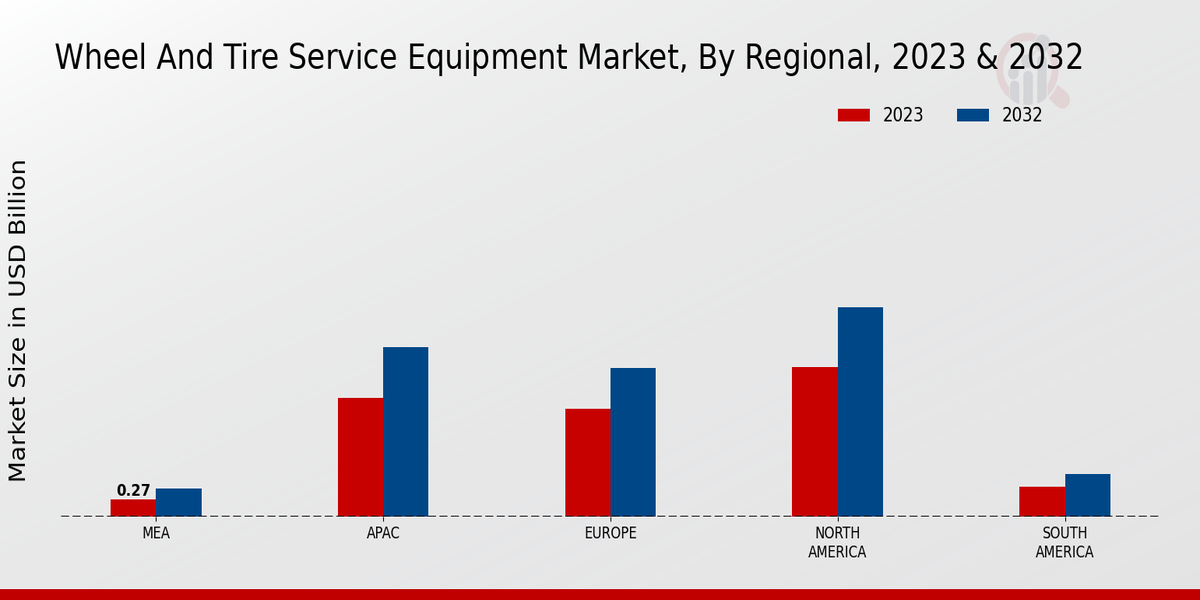 Wheel And Tire Service Equipment Market, By Regional, 2023 & 2032

2023 2032

Market Size in USD Billion

0.27

MEA

APAC

EUROPE

NORTH AMERICA

SOUTH AMERICA